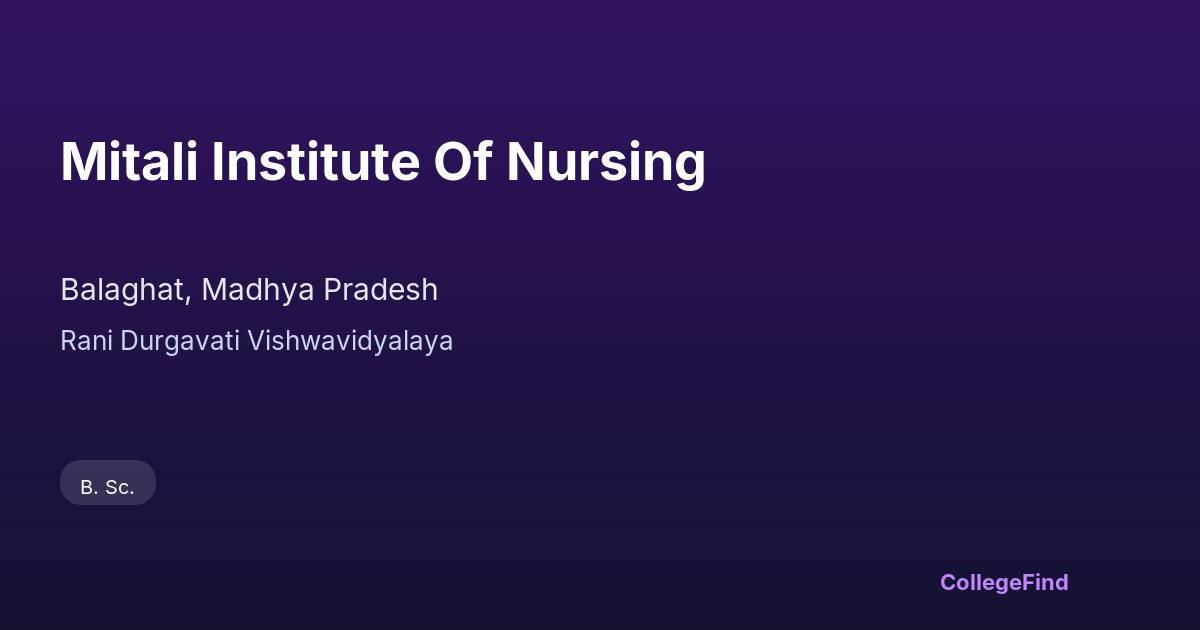 Mitali Institute Of Nursing

Balaghat, Madhya Pradesh

Rani Durgavati Vishwavidyalaya

B. Sc.

CollegeFind